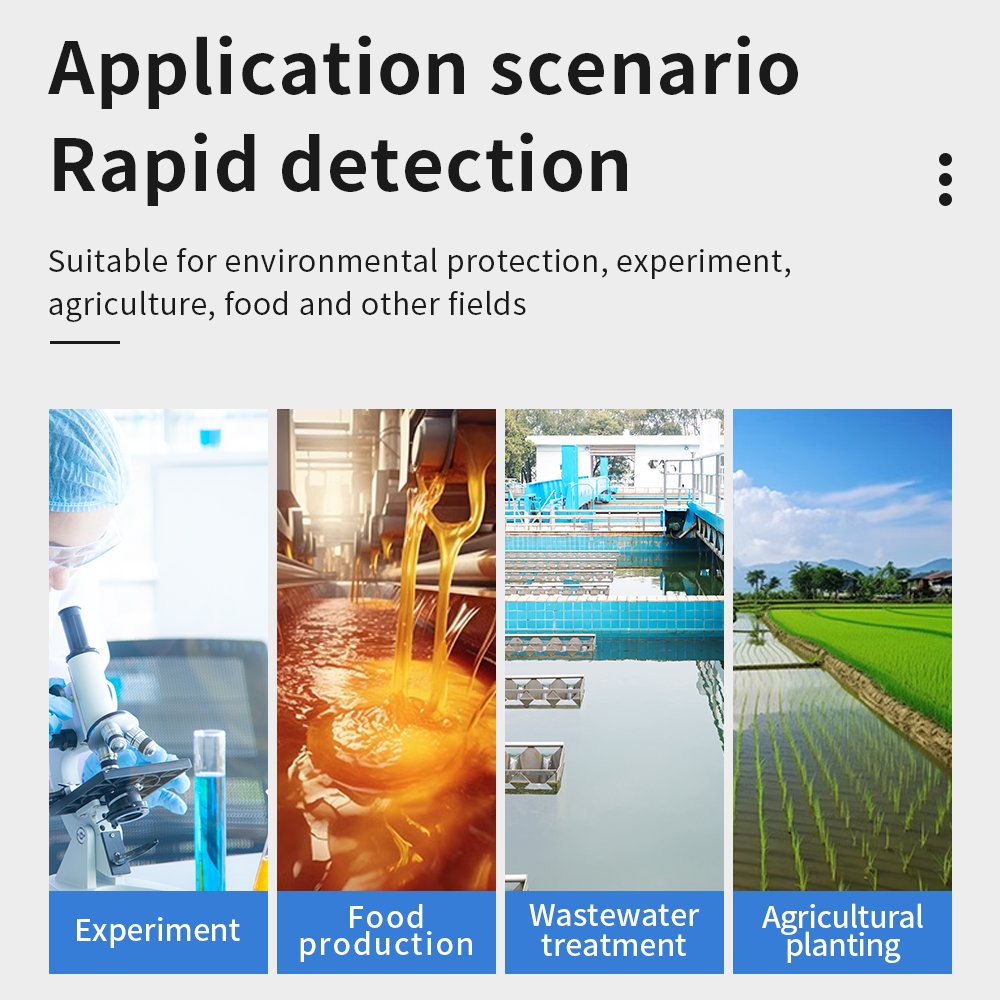 Application scenario
Rapid detection

Suitable for environmental protection, experiment, agriculture, food and other fields

Experiment

Food production

Wastewater treatment

Agricultural planting